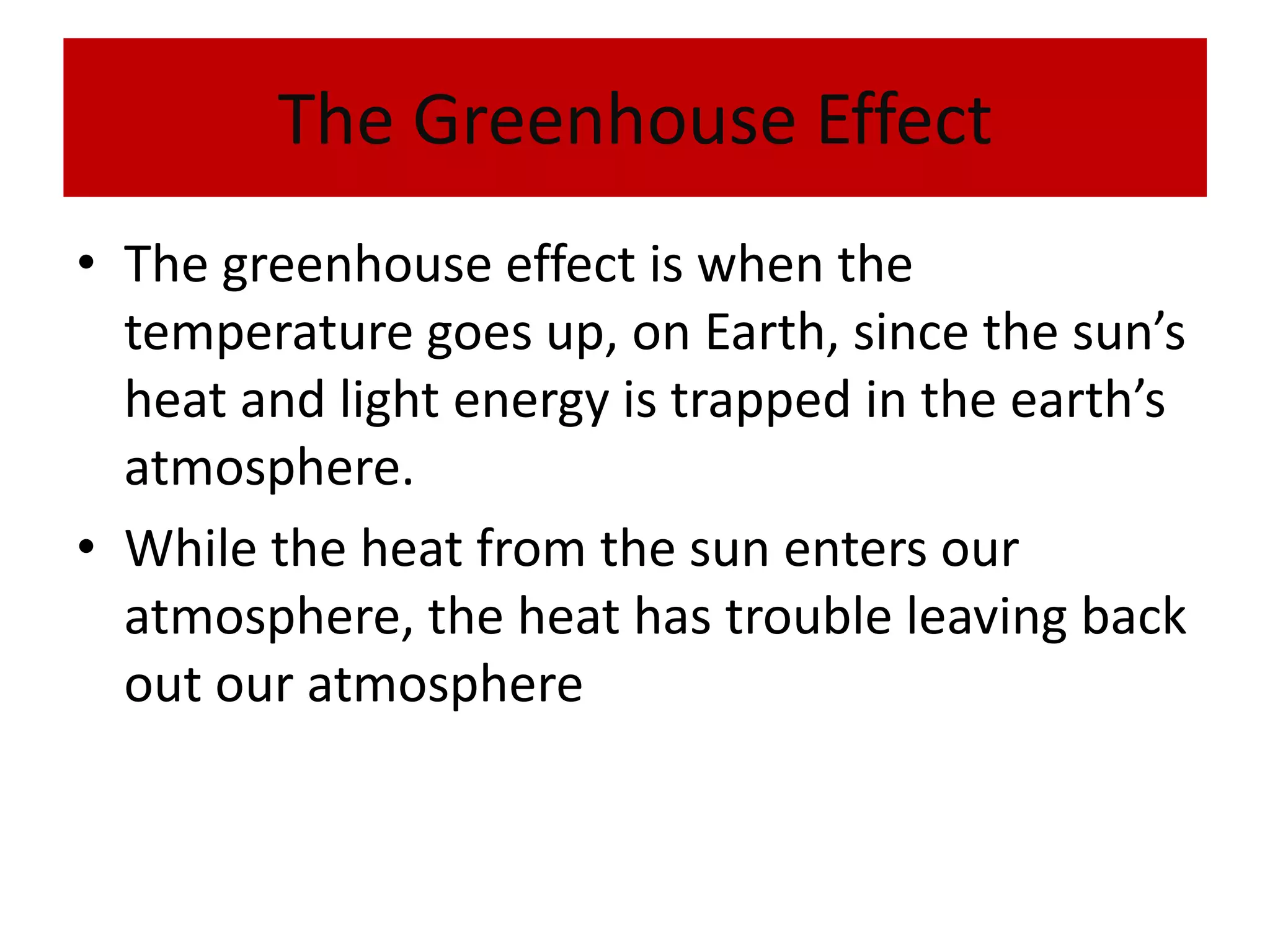 The Greenhouse Effect

• The greenhouse effect is when the temperature goes up, on Earth, since the sun’s heat and light energy is trapped in the earth’s atmosphere.

• While the heat from the sun enters our atmosphere, the heat has trouble leaving back out our atmosphere